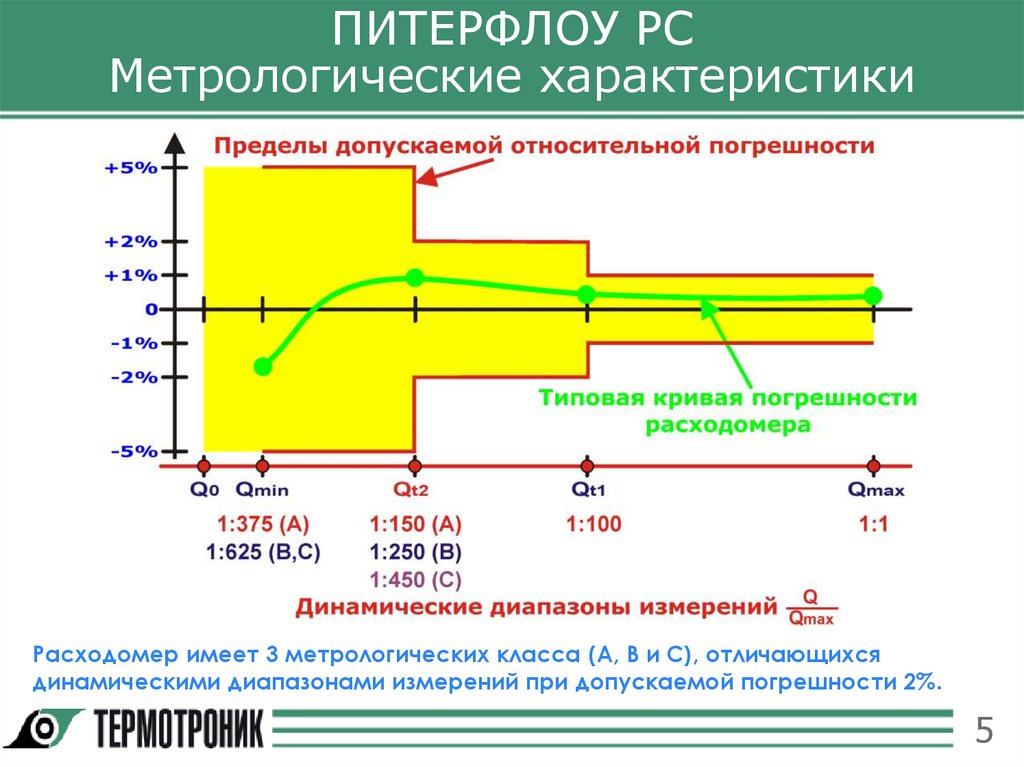 ПИТЕРФЛОУ РС
Метрологические характеристики

Пределы допускаемой относительной погрешности

+5%
+2%
+1%
0
-1%
-2%
-5%

Типовая кривая погрешности расходомера

$Q_0$ $Q_{min}$ $Q_{t2}$ $Q_{t1}$ $Q_{max}$

1:375 (A)
1:625 (B,C)

1:150 (A)
1:250 (B)
1:450 (C)

1:100

1:1

Динамические диапазоны измерений $\frac{Q}{Q_{max}}$

Расходомер имеет 3 метрологических класса (А, В и С), отличающихся динамическими диапазонами измерений при допускаемой погрешности 2%.

ТЕРМОТРОНИК

5